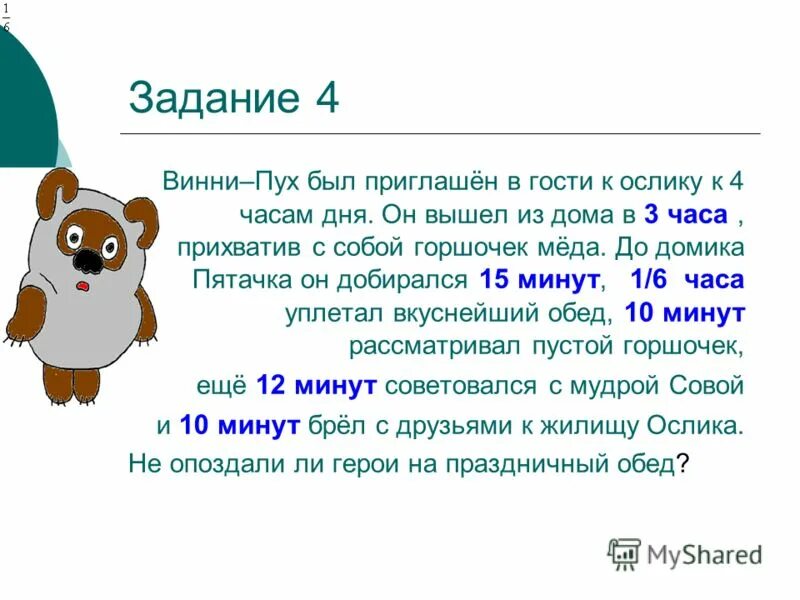 $\frac{1}{6}$

Задание 4

Винни–Пух был приглашён в гости к ослику к 4 часам дня. Он вышел из дома в 3 часа , прихватив с собой горшочек мёда. До домика Пятачка он добирался 15 минут, 1/6 часа уплетал вкуснейший обед, 10 минут рассматривал пустой горшочек, ещё 12 минут советовался с мудрой Совой и 10 минут брёл с друзьями к жилищу Ослика. Не опоздали ли герои на праздничный обед?

MyShared